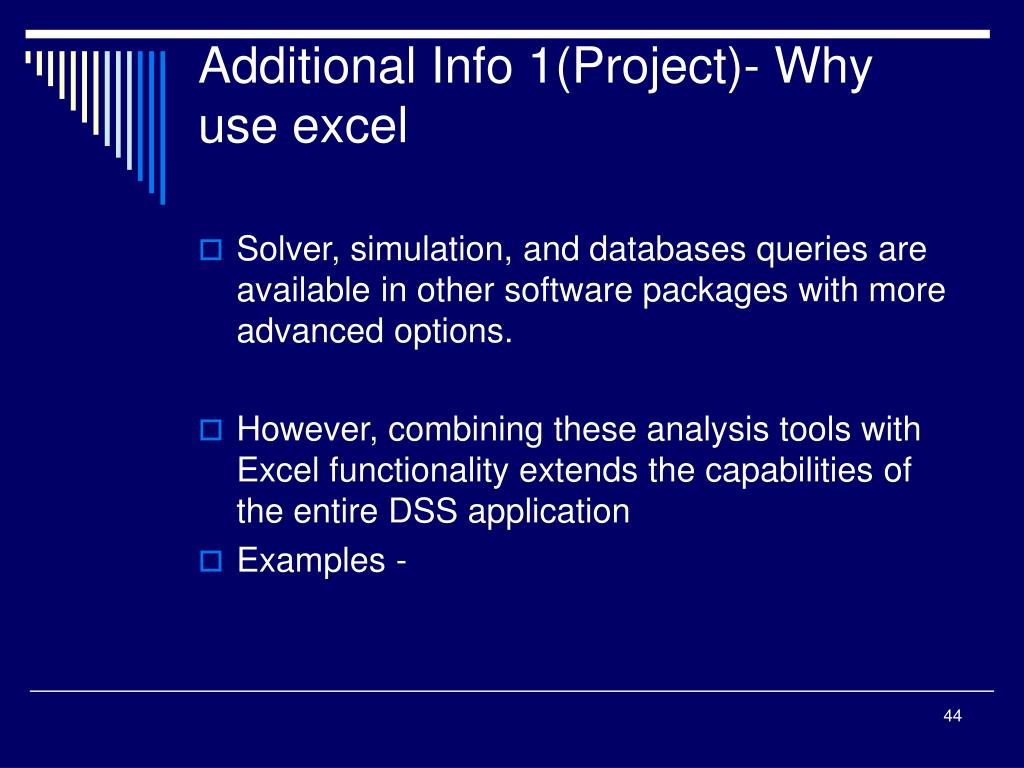 Additional Info 1(Project)- Why use excel

Solver, simulation, and databases queries are available in other software packages with more advanced options.

However, combining these analysis tools with Excel functionality extends the capabilities of the entire DSS application

Examples -

44